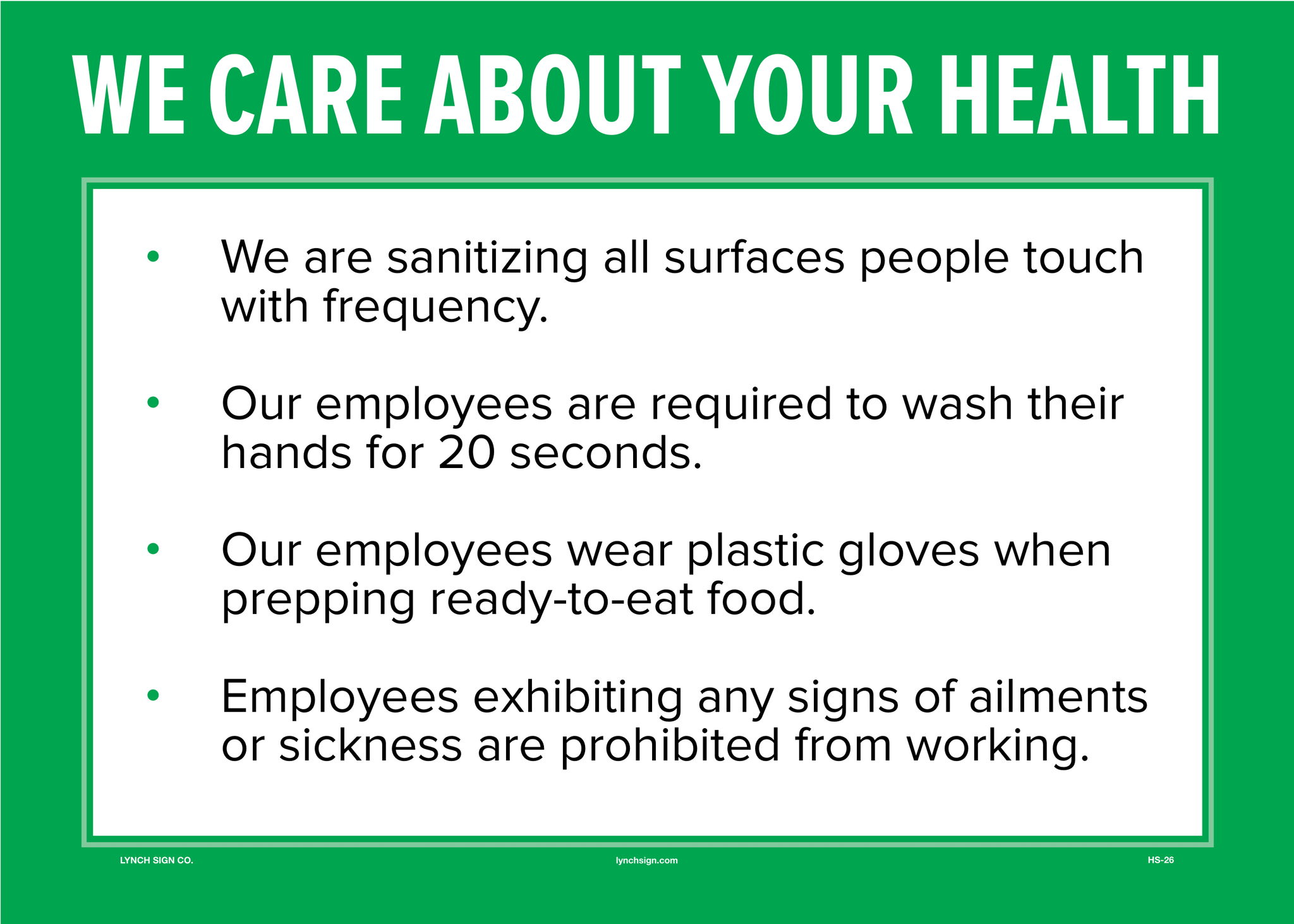 WE CARE ABOUT YOUR HEALTH

• We are sanitizing all surfaces people touch with frequency.

• Our employees are required to wash their hands for 20 seconds.

• Our employees wear plastic gloves when prepping ready-to-eat food.

• Employees exhibiting any signs of ailments or sickness are prohibited from working.

LYNCH SIGN CO.
lynchsign.com
HS-26